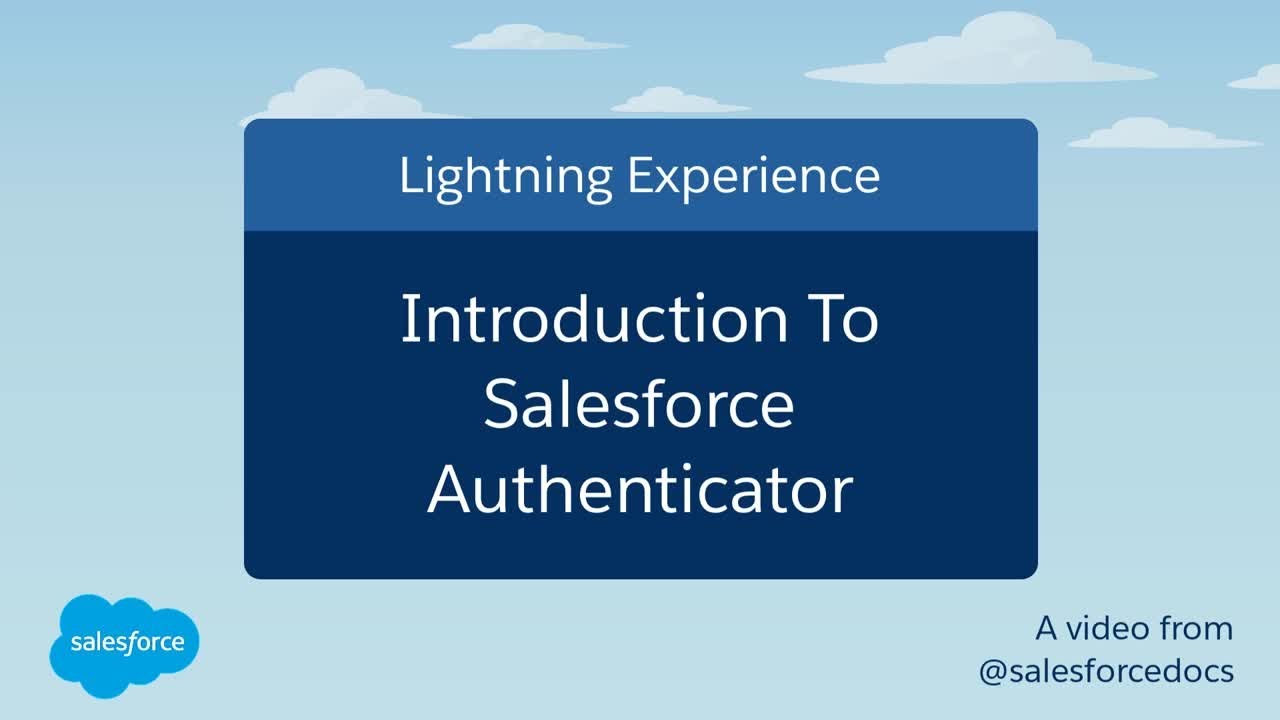 Lightning Experience

Introduction To Salesforce Authenticator

salesforce

A video from @salesforcedocs